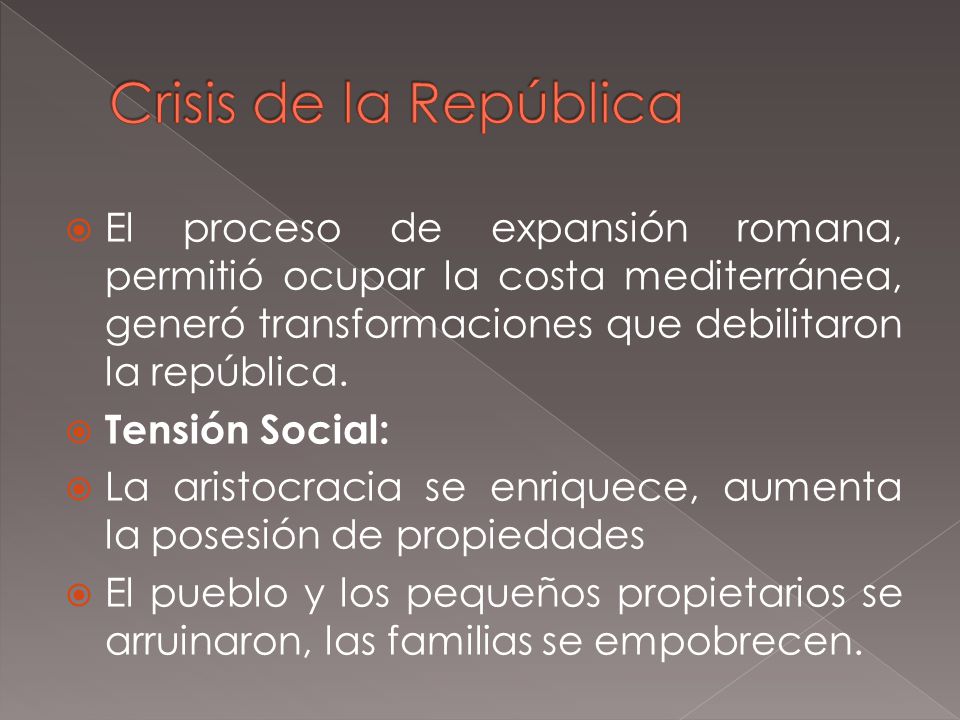 Crisis de la República

El proceso de expansión romana, permitió ocupar la costa mediterránea, generó transformaciones que debilitaron la república.

Tensión Social:

La aristocracia se enriquece, aumenta la posesión de propiedades

El pueblo y los pequeños propietarios se arruinaron, las familias se empobrecen.